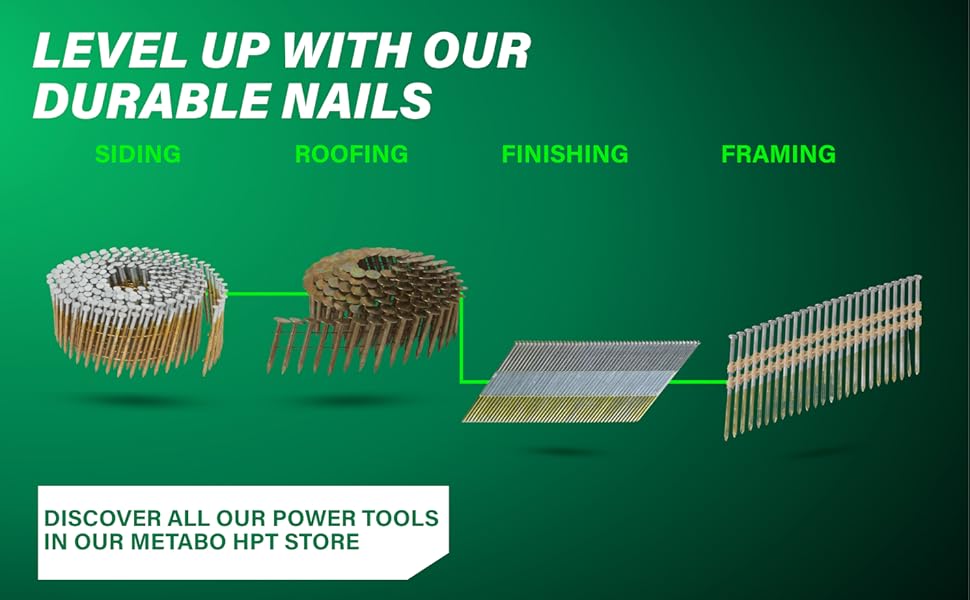 LEVEL UP WITH OUR DURABLE NAILS

SIDING

ROOFING

FINISHING

FRAMING

DISCOVER ALL OUR POWER TOOLS IN OUR METABO HPT STORE